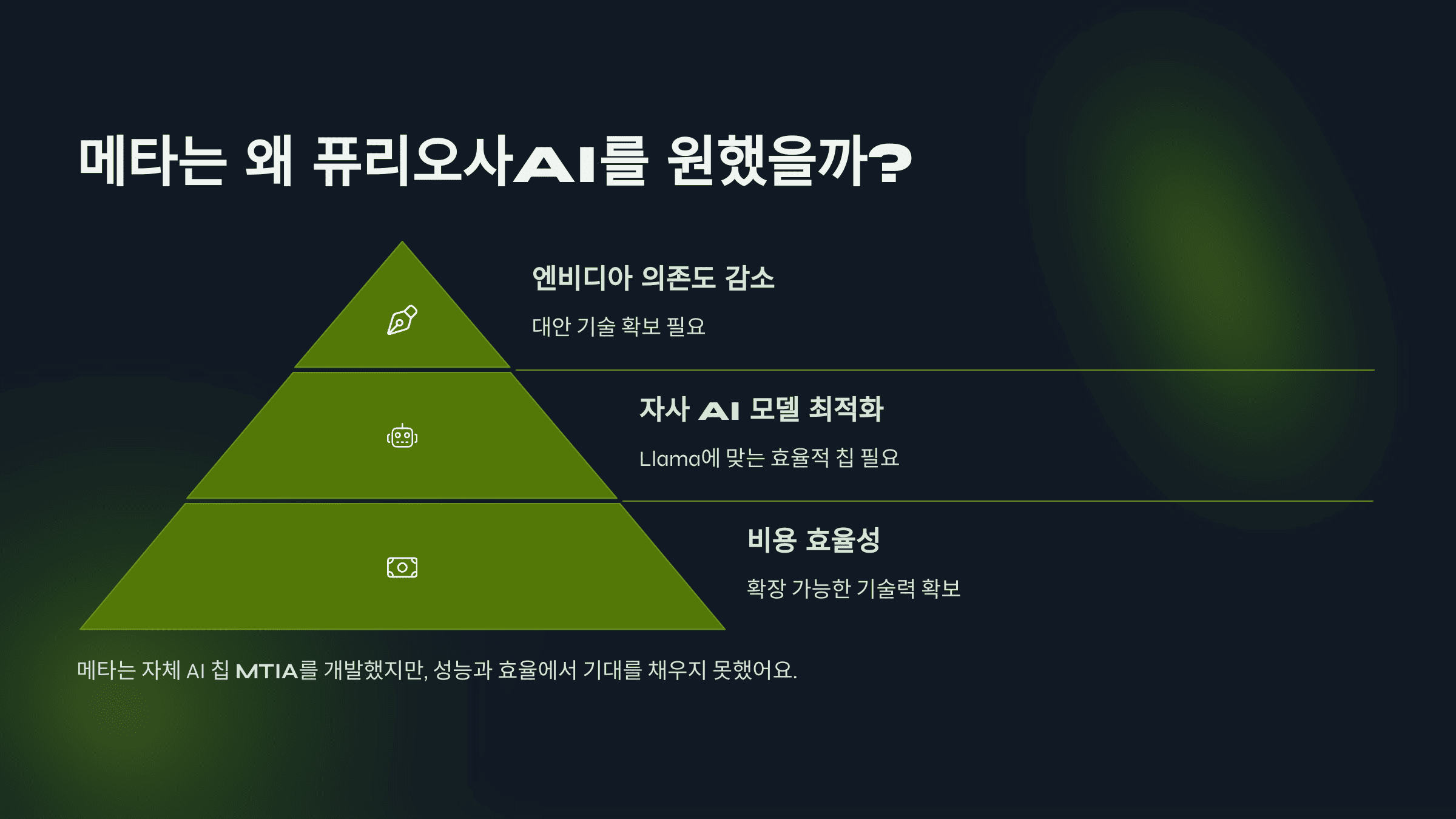 메타는 왜 퓨리오사AI를 원했을까?

엔비디아 의존도 감소

대안 기술 확보 필요

자사 AI 모델 최적화

Llama에 맞는 효율적 칩 필요

비용 효율성

확장 가능한 기술력 확보

메타는 자체 AI 칩 MTIA를 개발했지만, 성능과 효율에서 기대를 채우지 못했어요.